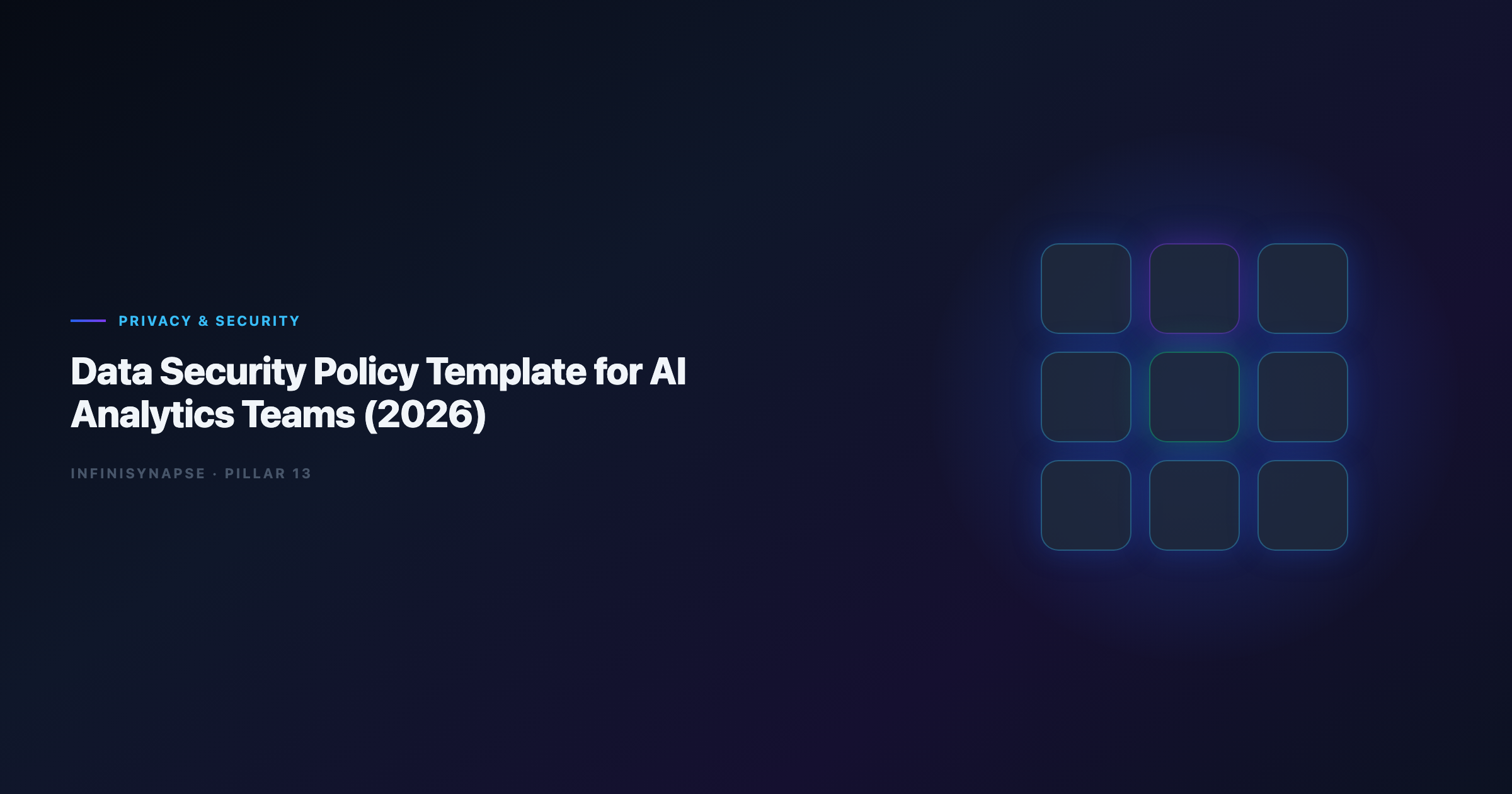 PRIVACY & SECURITY

Data Security Policy Template for AI Analytics Teams (2026)

INFINISYNAPSE · PILLAR 13